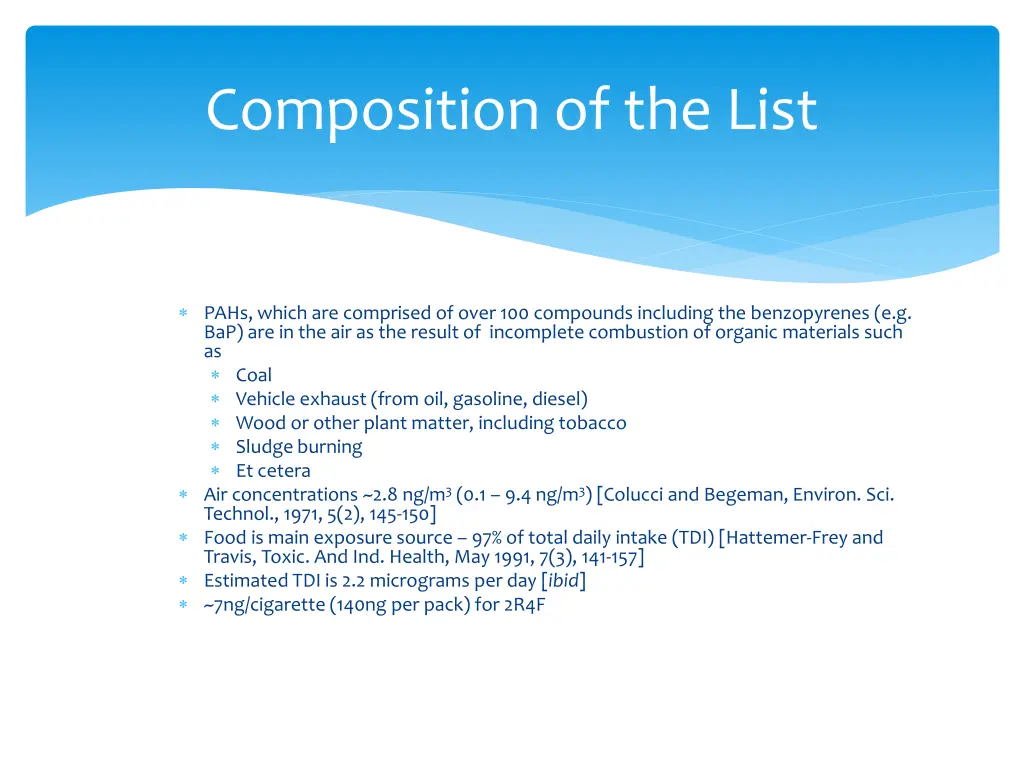 Composition of the List

∗ PAHs, which are comprised of over 100 compounds including the benzopyrenes (e.g. BaP) are in the air as the result of incomplete combustion of organic materials such as
∗ Coal
∗ Vehicle exhaust (from oil, gasoline, diesel)
∗ Wood or other plant matter, including tobacco
∗ Sludge burning
∗ Et cetera
∗ Air concentrations ~2.8 ng/m$^3$ (0.1 – 9.4 ng/m$^3$) [Colucci and Begeman, Environ. Sci. Technol., 1971, 5(2), 145-150]
∗ Food is main exposure source – 97% of total daily intake (TDI) [Hattemer-Frey and Travis, Toxic. And Ind. Health, May 1991, 7(3), 141-157]
∗ Estimated TDI is 2.2 micrograms per day [ibid]
∗ ~7ng/cigarette (140ng per pack) for 2R4F